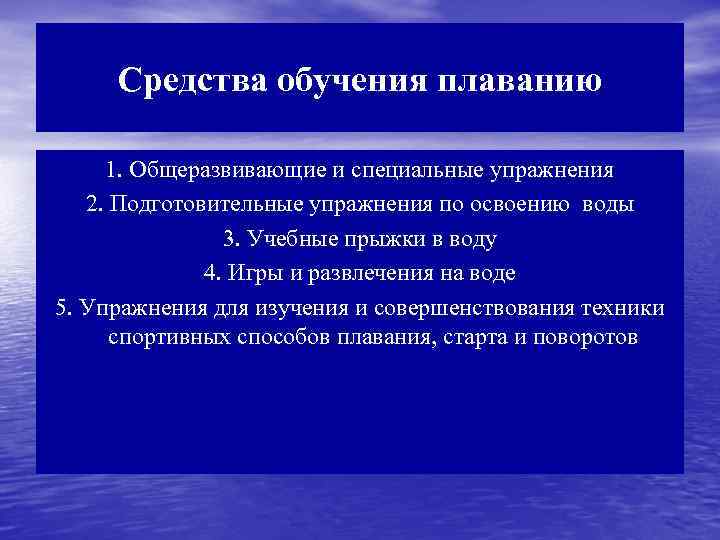 Средства обучения плаванию

1. Общеразвивающие и специальные упражнения

2. Подготовительные упражнения по освоению воды

3. Учебные прыжки в воду

4. Игры и развлечения на воде

5. Упражнения для изучения и совершенствования техники спортивных способов плавания, старта и поворотов